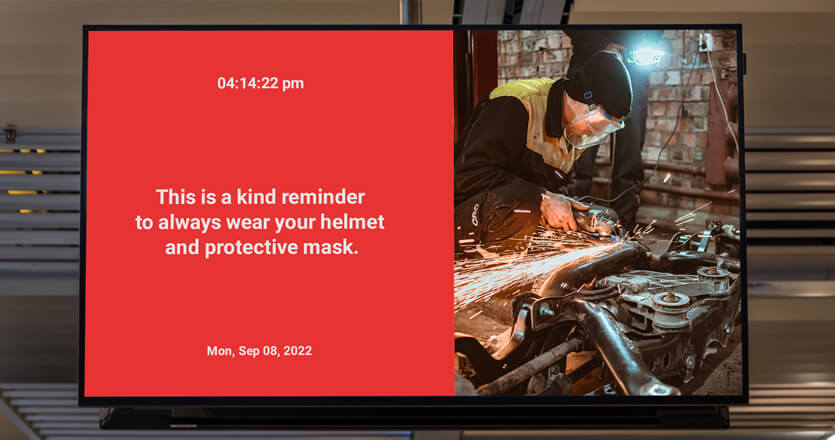 04:14:22 pm

This is a kind reminder to always wear your helmet and protective mask.

Mon, Sep 08, 2022